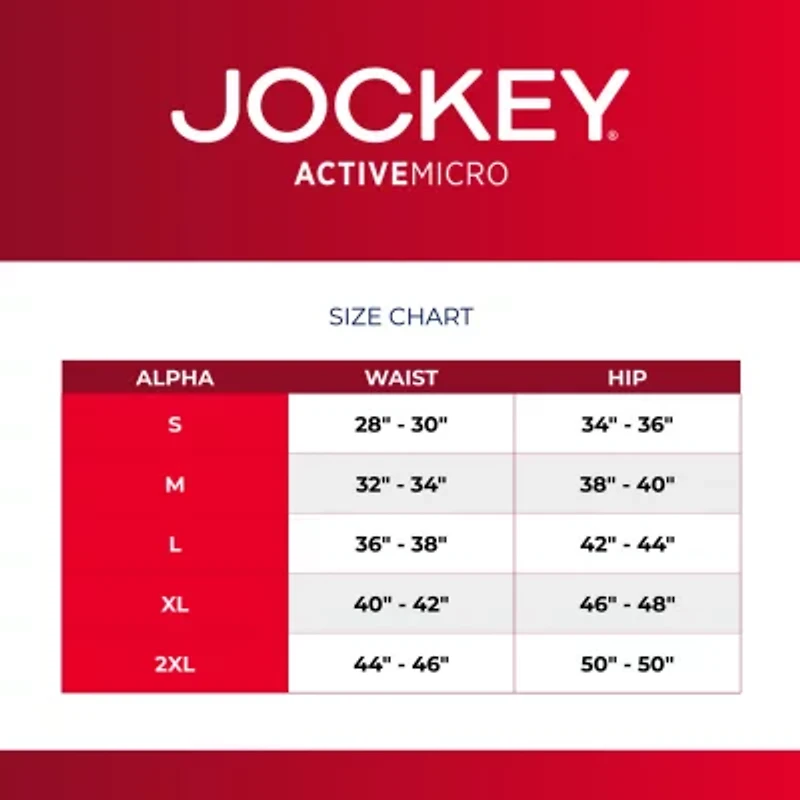 JOCKEY®
ACTIVEMICRO

SIZE CHART

| ALPHA | WAIST | HIP |
|---|---|---|
| S | 28" - 30" | 34" - 36" |
| M | 32" - 34" | 38" - 40" |
| L | 36" - 38" | 42" - 44" |
| XL | 40" - 42" | 46" - 48" |
| 2XL | 44" - 46" | 50" - 50" |